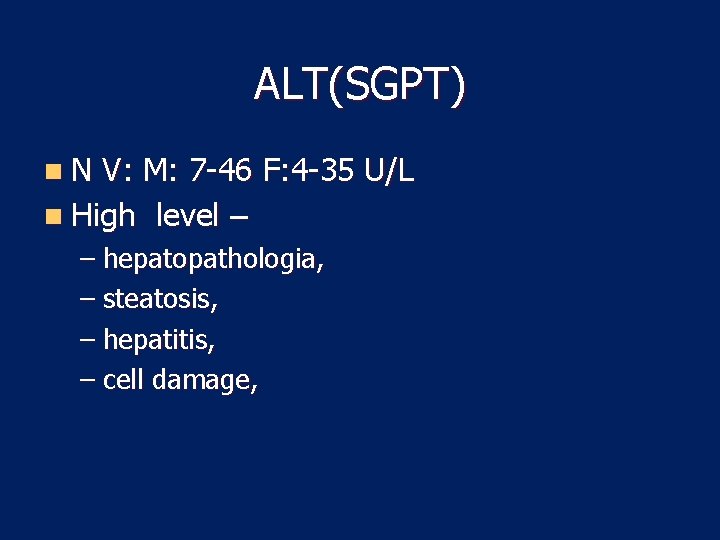 ALT(SGPT)

N V: M: 7-46 F:4-35 U/L

High level –

– hepatopathologia,

– steatosis,

– hepatitis,

– cell damage,